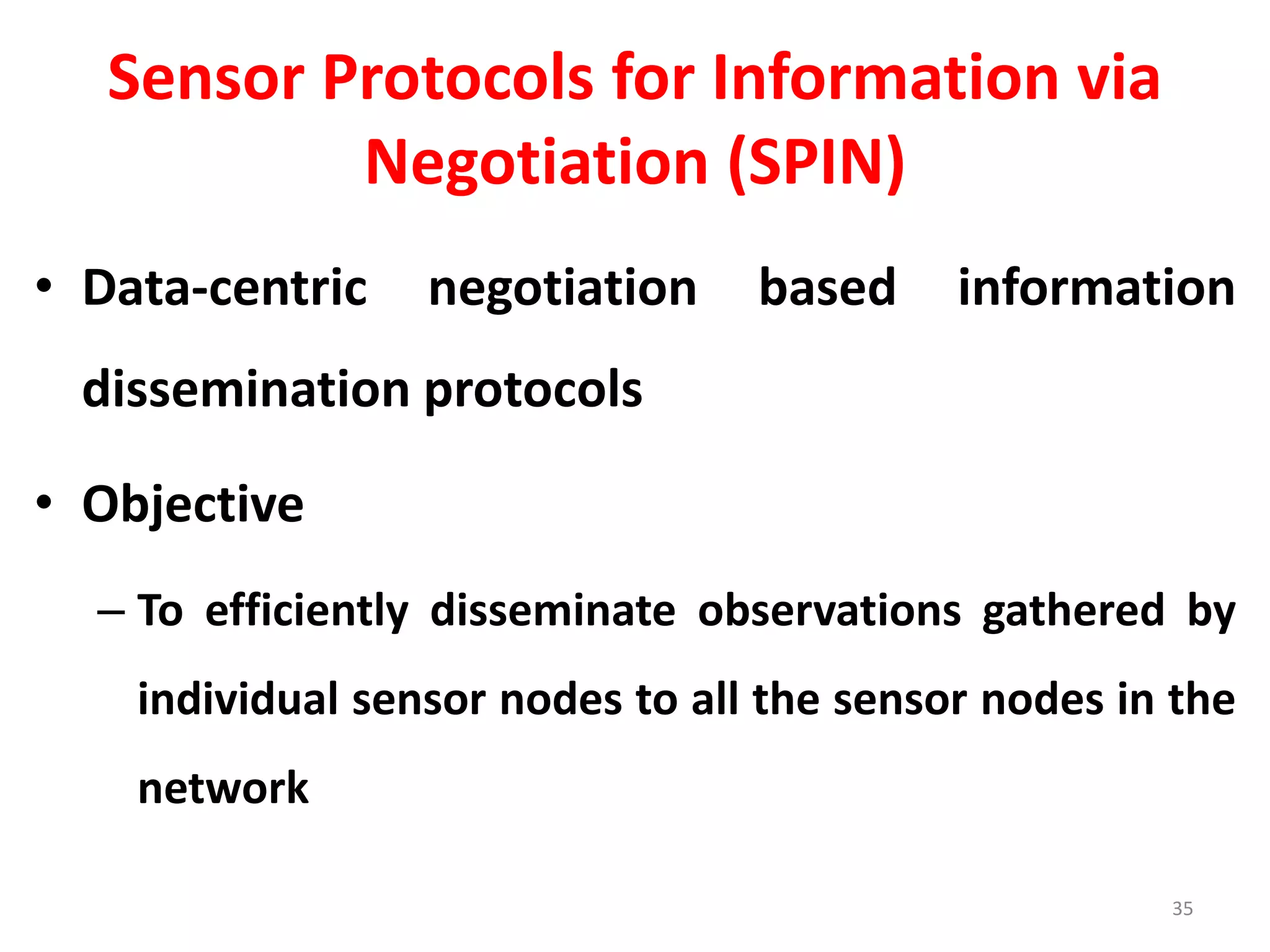 Sensor Protocols for Information via Negotiation (SPIN)

• Data-centric negotiation based information dissemination protocols

• Objective

– To efficiently disseminate observations gathered by individual sensor nodes to all the sensor nodes in the network

35